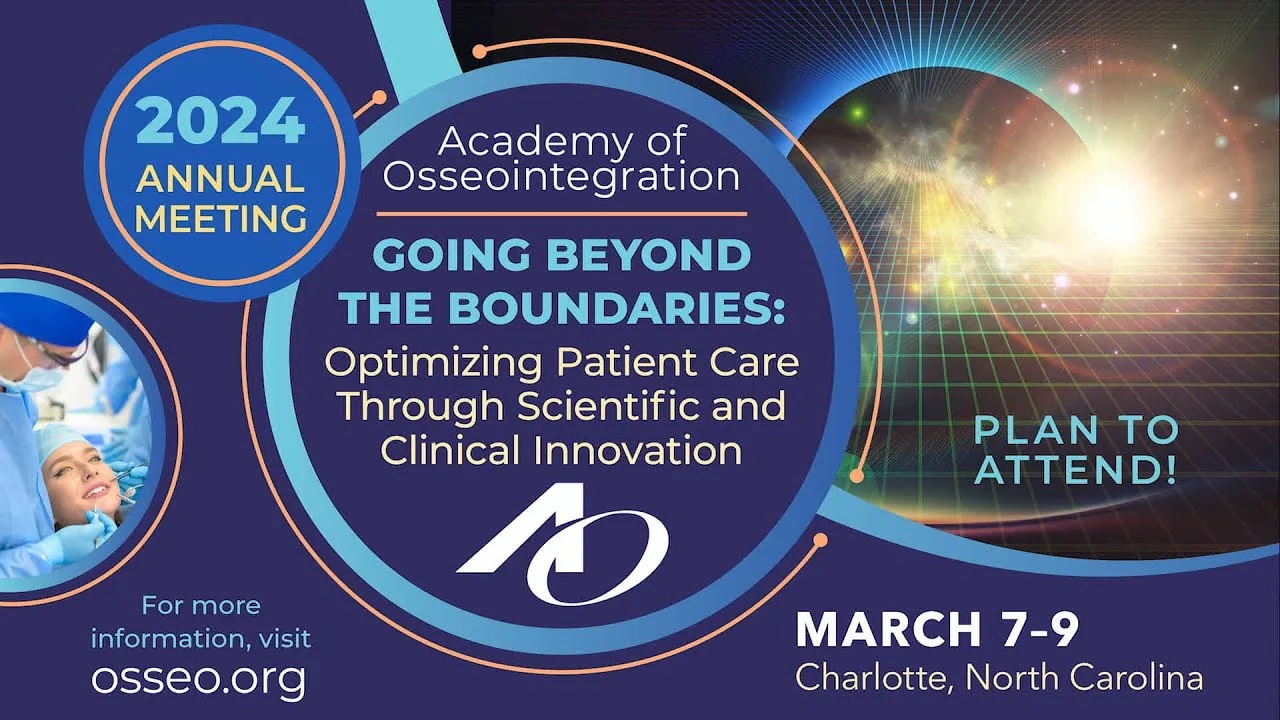 2024 ANNUAL MEETING

Academy of Osseointegration

GOING BEYOND THE BOUNDARIES:
Optimizing Patient Care Through Scientific and Clinical Innovation

AO

PLAN TO ATTEND!

For more information, visit
osseo.org

MARCH 7-9
Charlotte, North Carolina